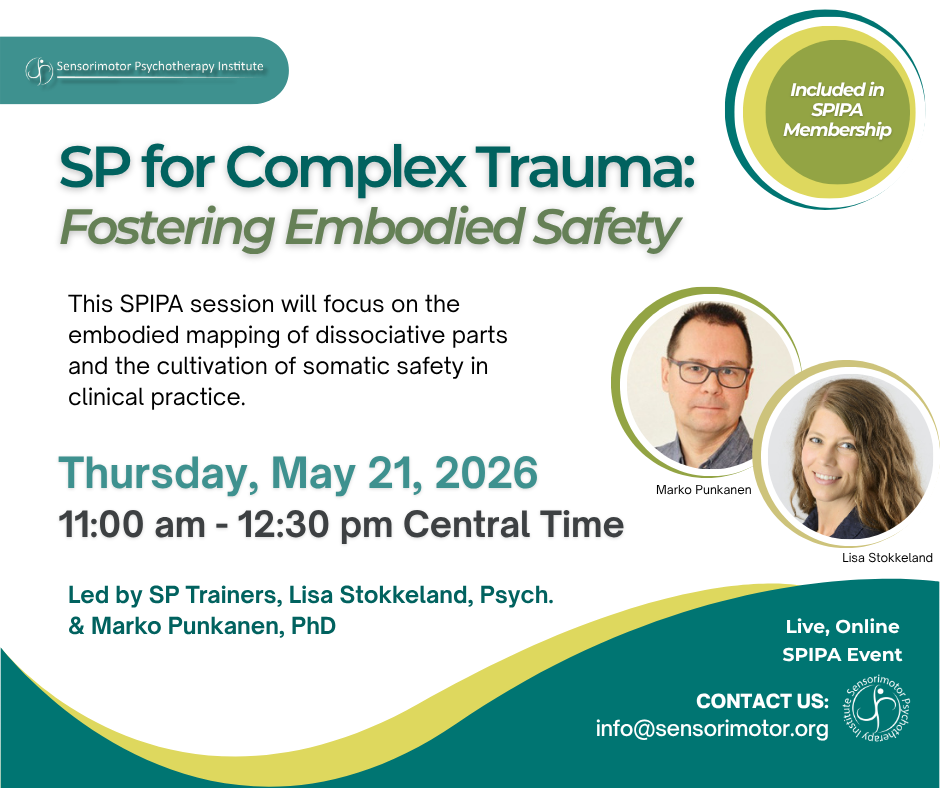 Sensorimotor Psychotherapy Institute

Included in SPIPA Membership

SP for Complex Trauma: Fostering Embodied Safety

This SPIPA session will focus on the embodied mapping of dissociative parts and the cultivation of somatic safety in clinical practice.

Marko Punkanen

Lisa Stokkeland

Thursday, May 21, 2026
11:00 am - 12:30 pm Central Time

Led by SP Trainers, Lisa Stokkeland, Psych. & Marko Punkanen, PhD

Live, Online SPIPA Event

CONTACT US:
info@sensorimotor.org

Sensorimotor Psychotherapy Institute